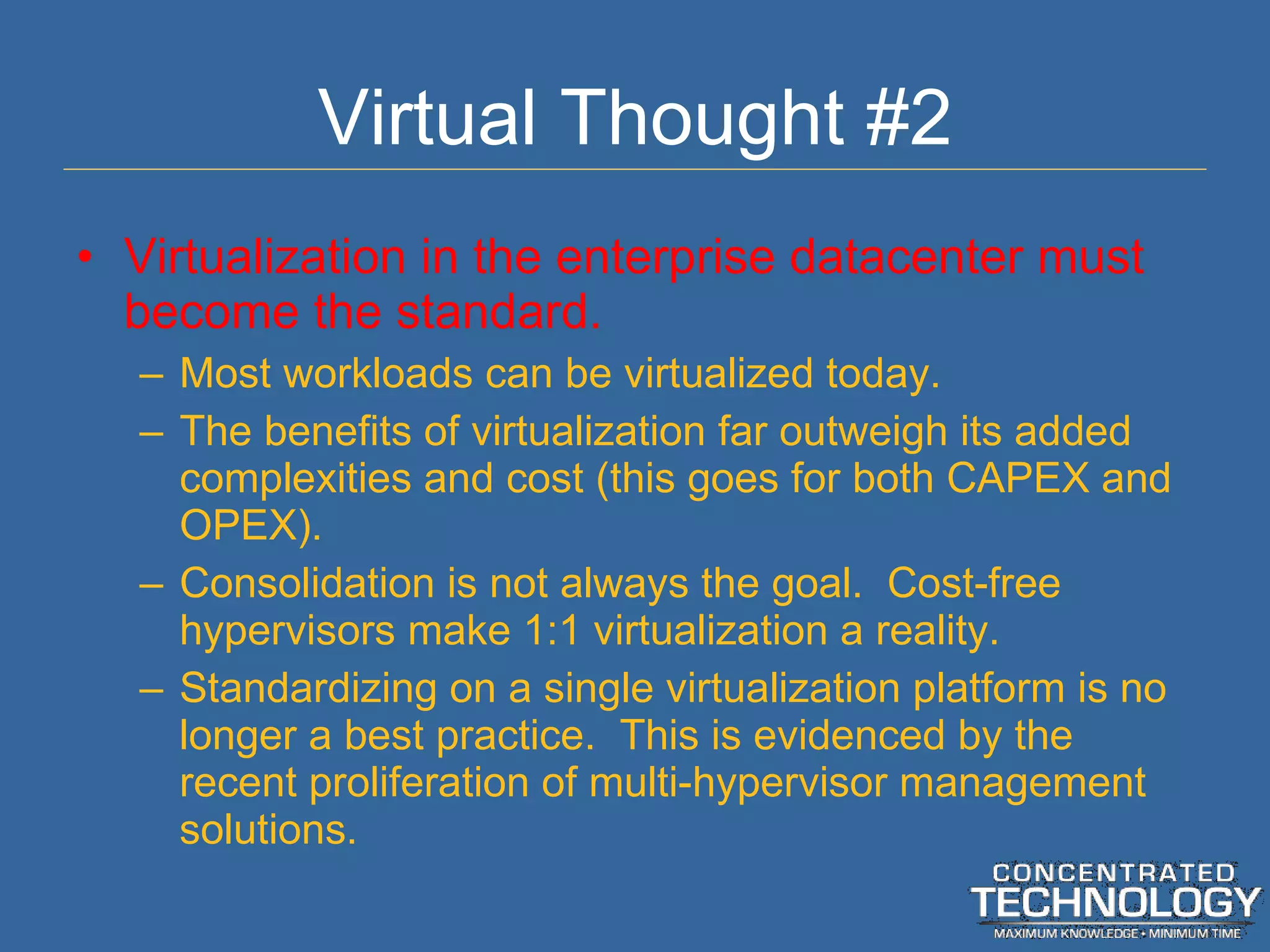 Virtual Thought #2

• Virtualization in the enterprise datacenter must become the standard.
  – Most workloads can be virtualized today.
  – The benefits of virtualization far outweigh its added complexities and cost (this goes for both CAPEX and OPEX).
  – Consolidation is not always the goal. Cost-free hypervisors make 1:1 virtualization a reality.
  – Standardizing on a single virtualization platform is no longer a best practice. This is evidenced by the recent proliferation of multi-hypervisor management solutions.

CONCENTRATED
TECHNOLOGY
MAXIMUM KNOWLEDGE • MINIMUM TIME